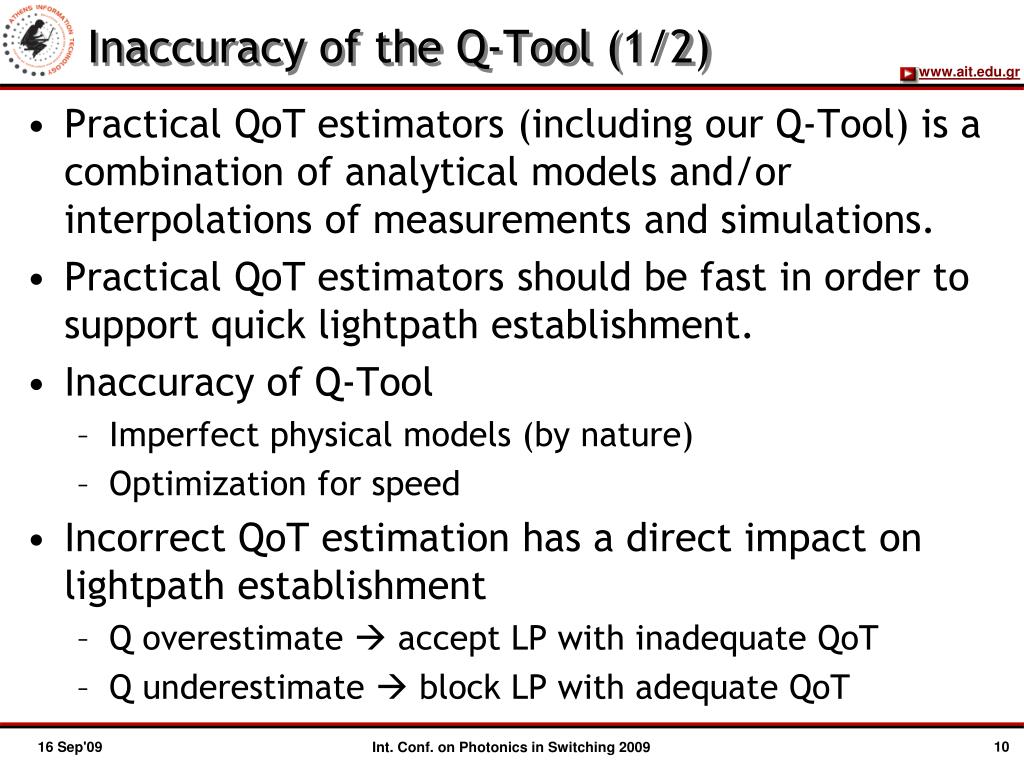 ATHENS INFORMATION TECHNOLOGY

Inaccuracy of the Q-Tool (1/2)

www.ait.edu.gr

• Practical QoT estimators (including our Q-Tool) is a combination of analytical models and/or interpolations of measurements and simulations.
• Practical QoT estimators should be fast in order to support quick lightpath establishment.
• Inaccuracy of Q-Tool
– Imperfect physical models (by nature)
– Optimization for speed
• Incorrect QoT estimation has a direct impact on lightpath establishment
– Q overestimate → accept LP with inadequate QoT
– Q underestimate → block LP with adequate QoT

16 Sep'09

Int. Conf. on Photonics in Switching 2009

10